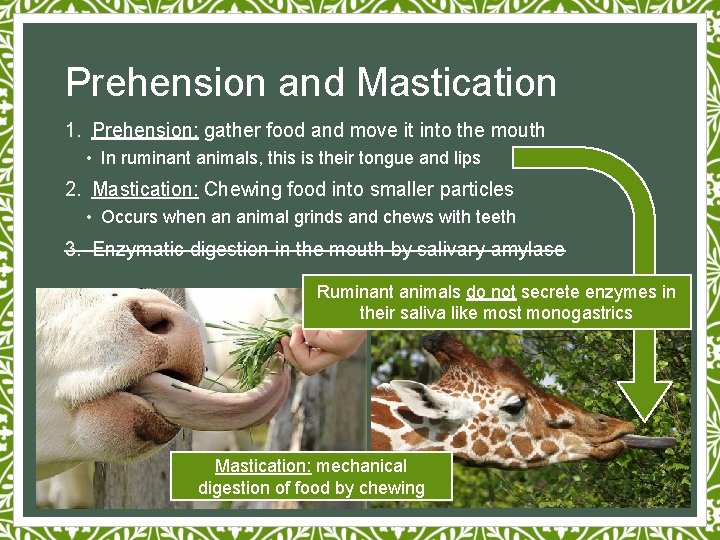 Prehension and Mastication

1. Prehension: gather food and move it into the mouth
• In ruminant animals, this is their tongue and lips

2. Mastication: Chewing food into smaller particles
• Occurs when an animal grinds and chews with teeth

3. Enzymatic digestion in the mouth by salivary amylase

Ruminant animals do not secrete enzymes in their saliva like most monogastrics

Mastication: mechanical digestion of food by chewing